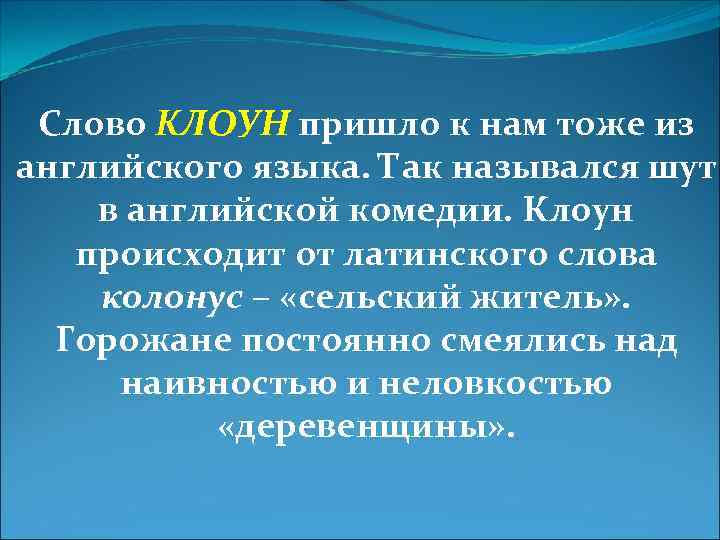 Слово КЛОУН пришло к нам тоже из английского языка. Так назывался шут в английской комедии. Клоун происходит от латинского слова колонус – «сельский житель». Горожане постоянно смеялись над наивностью и неловкостью «деревенщины».